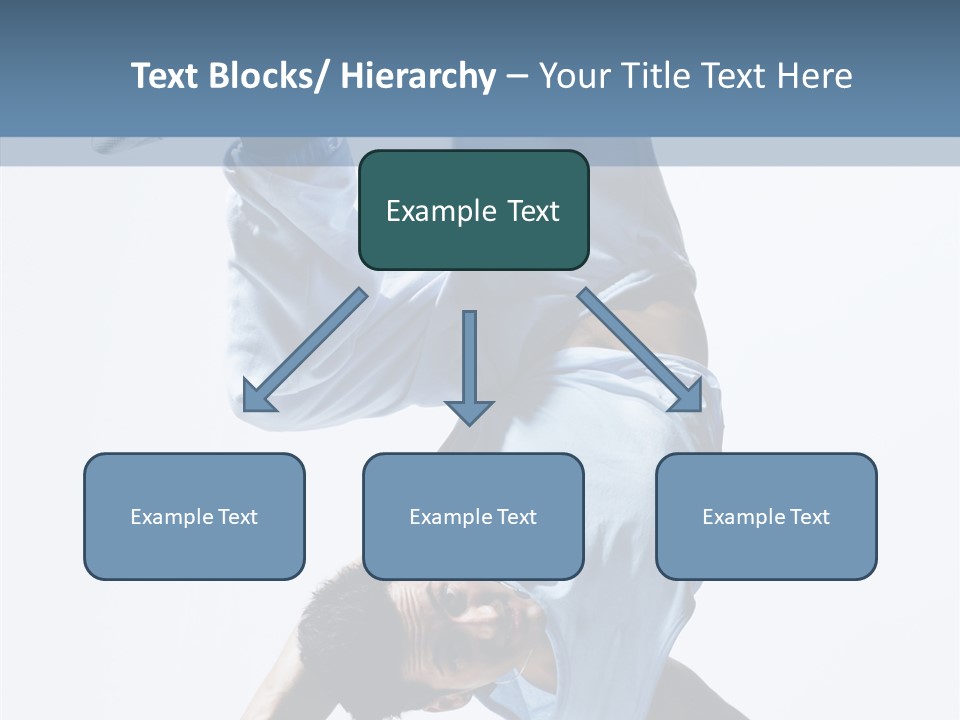 Text Blocks/ Hierarchy – Your Title Text Here

Example Text

Example Text

Example Text

Example Text